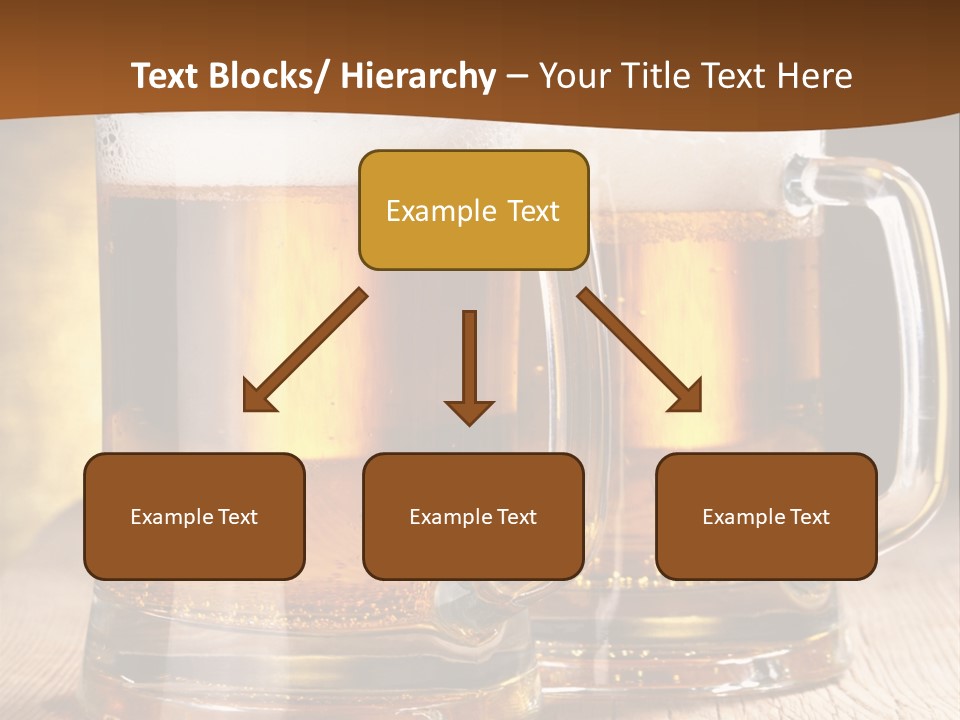 Text Blocks/ Hierarchy – Your Title Text Here

Example Text

Example Text

Example Text

Example Text